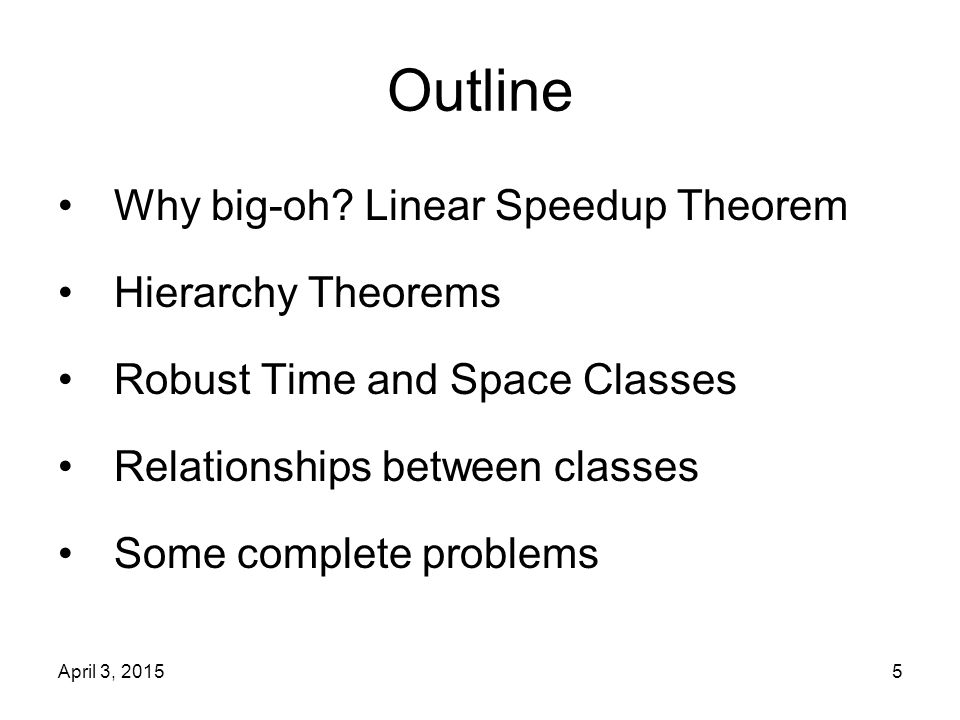 Outline

• Why big-oh? Linear Speedup Theorem

• Hierarchy Theorems

• Robust Time and Space Classes

• Relationships between classes

• Some complete problems

April 3, 2015

5